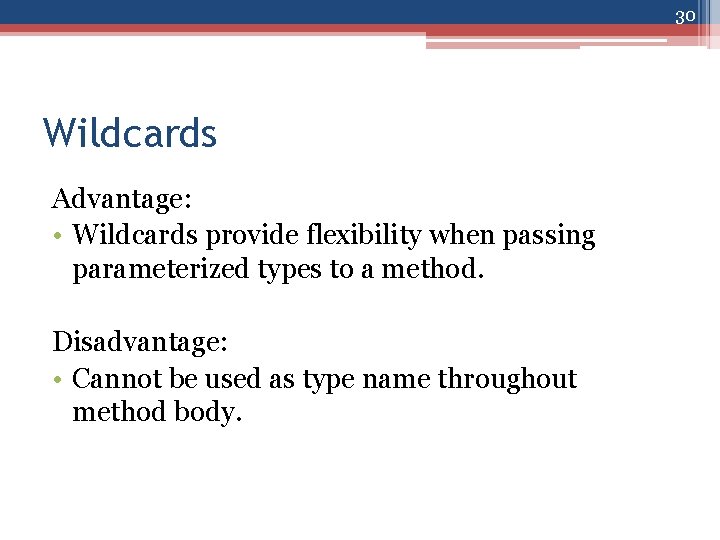 30

Wildcards

Advantage:

• Wildcards provide flexibility when passing parameterized types to a method.

Disadvantage:

• Cannot be used as type name throughout method body.